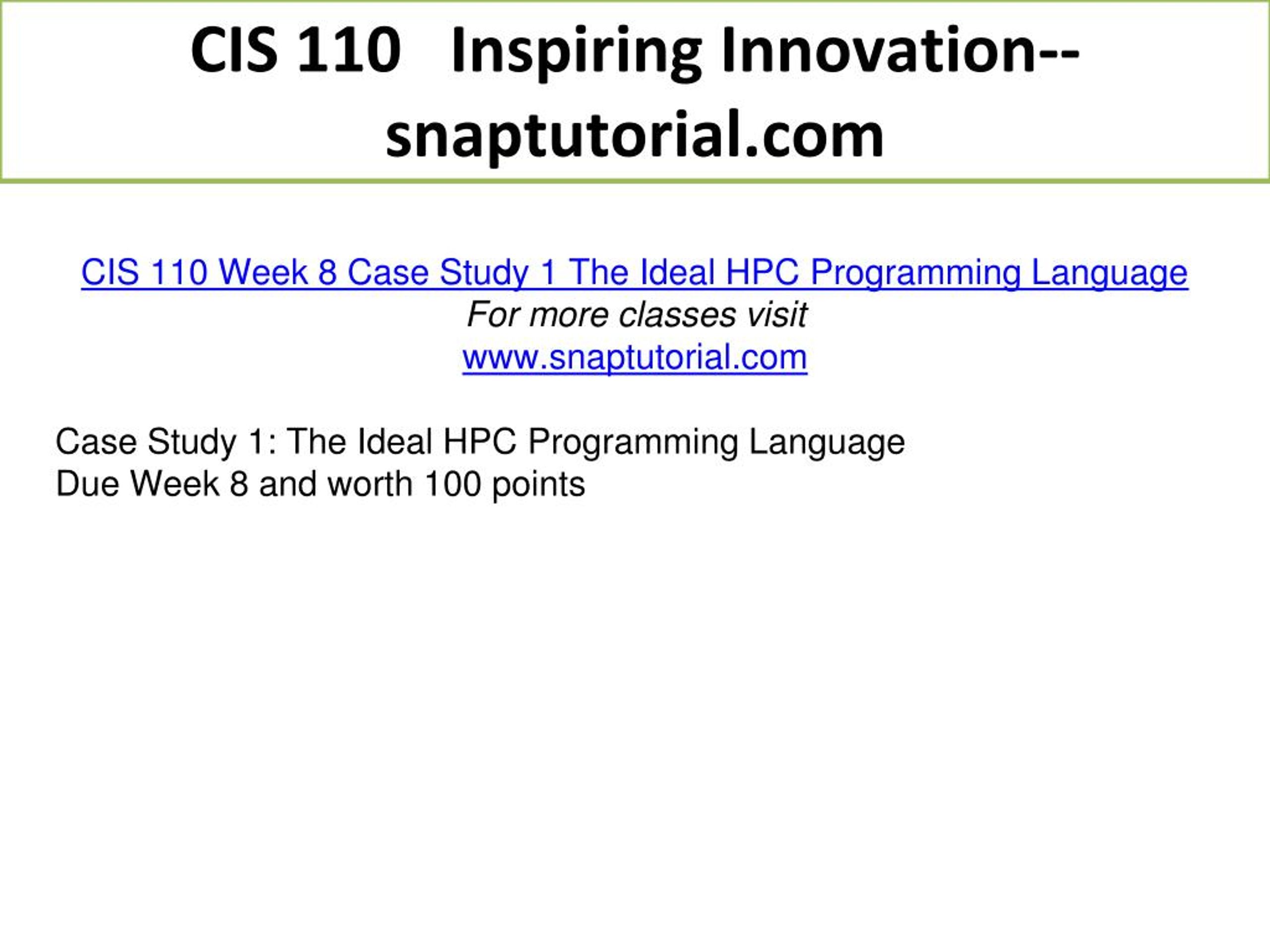 CIS 110 Inspiring Innovation--snaptutorial.com

CIS 110 Week 8 Case Study 1 The Ideal HPC Programming Language
For more classes visit
www.snaptutorial.com

Case Study 1: The Ideal HPC Programming Language
Due Week 8 and worth 100 points